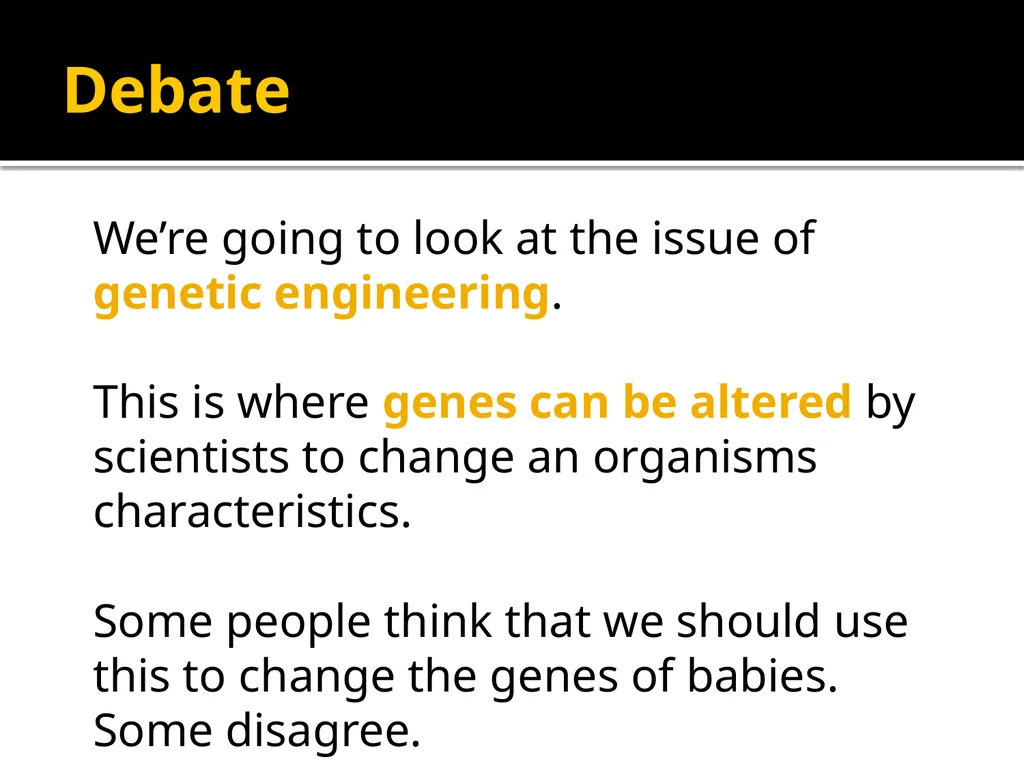 Debate

We’re going to look at the issue of genetic engineering.

This is where genes can be altered by scientists to change an organisms characteristics.

Some people think that we should use this to change the genes of babies. Some disagree.